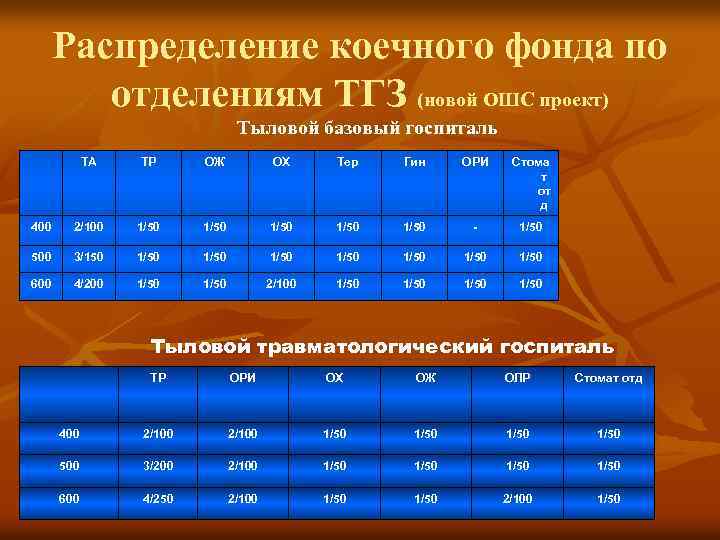 Распределение коечного фонда по отделениям ТГЗ (новой ОШС проект)

Тыловой базовый госпиталь

| | ТА | ТР | ОЖ | ОХ | Тер | Гин | ОРИ | Стомат отд |
|---|---|---|---|---|---|---|---|---|
| 400 | 2/100 | 1/50 | 1/50 | 1/50 | 1/50 | 1/50 | - | 1/50 |
| 500 | 3/150 | 1/50 | 1/50 | 1/50 | 1/50 | 1/50 | 1/50 | 1/50 |
| 600 | 4/200 | 1/50 | 1/50 | 2/100 | 1/50 | 1/50 | 1/50 | 1/50 |

Тыловой травматологический госпиталь

| | ТР | ОРИ | ОХ | ОЖ | ОПР | Стомат отд |
|---|---|---|---|---|---|---|
| 400 | 2/100 | 2/100 | 1/50 | 1/50 | 1/50 | 1/50 |
| 500 | 3/200 | 2/100 | 1/50 | 1/50 | 1/50 | 1/50 |
| 600 | 4/250 | 2/100 | 1/50 | 1/50 | 2/100 | 1/50 |